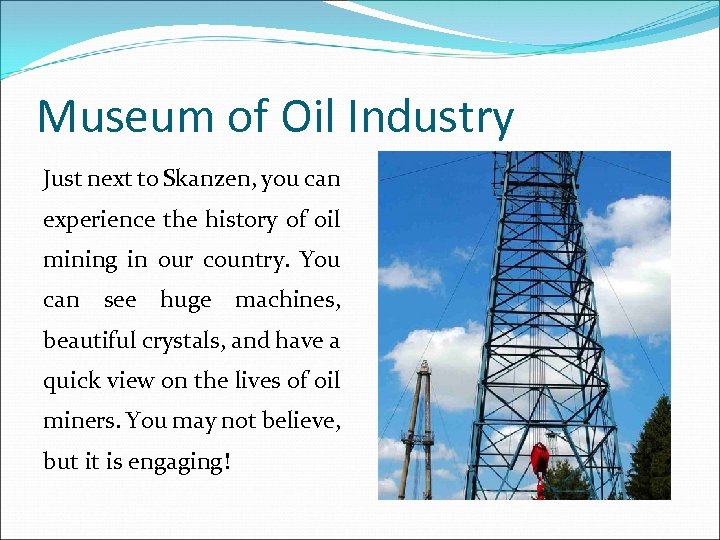 Museum of Oil Industry

Just next to Skanzen, you can experience the history of oil mining in our country. You can see huge machines, beautiful crystals, and have a quick view on the lives of oil miners. You may not believe, but it is engaging!